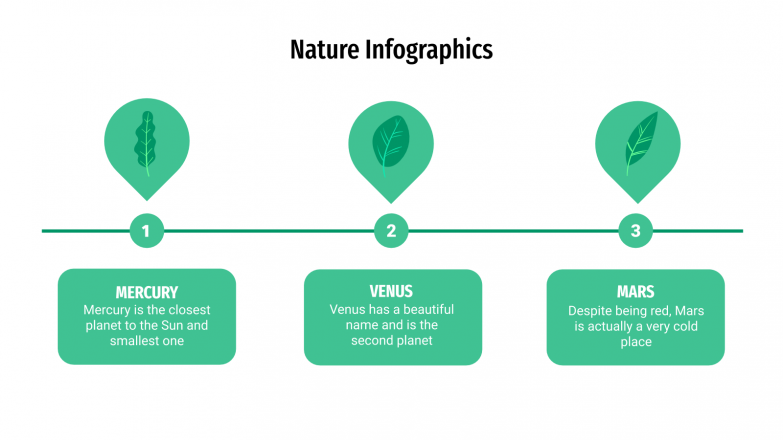 Nature Infographics

1

2

3

MERCURY
Mercury is the closest planet to the Sun and smallest one

VENUS
Venus has a beautiful name and is the second planet

MARS
Despite being red, Mars is actually a very cold place